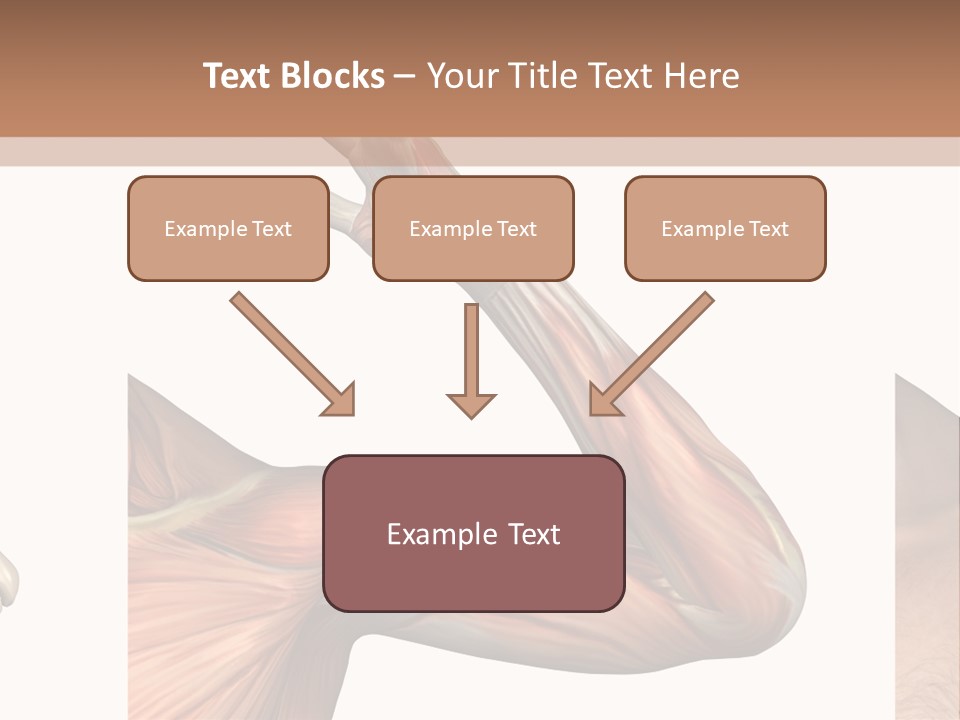 Text Blocks – Your Title Text Here

Example Text

Example Text

Example Text

Example Text